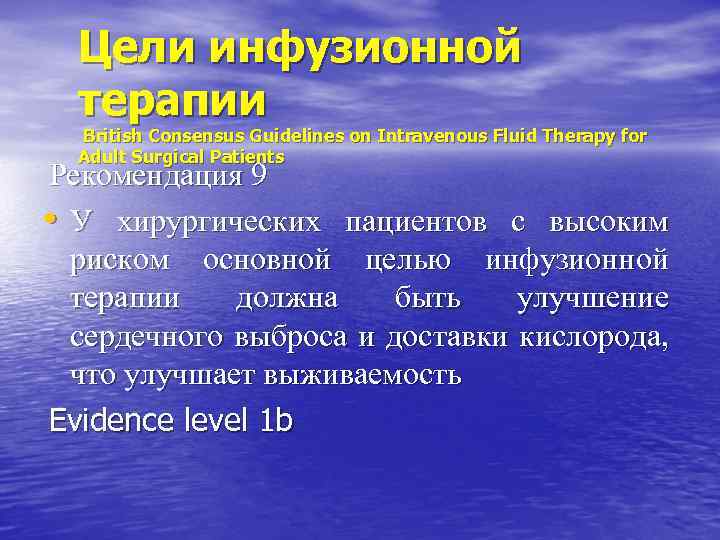 Цели инфузионной терапии

British Consensus Guidelines on Intravenous Fluid Therapy for Adult Surgical Patients

Рекомендация 9

• У хирургических пациентов с высоким риском основной целью инфузионной терапии должна быть улучшение сердечного выброса и доставки кислорода, что улучшает выживаемость

Evidence level 1b